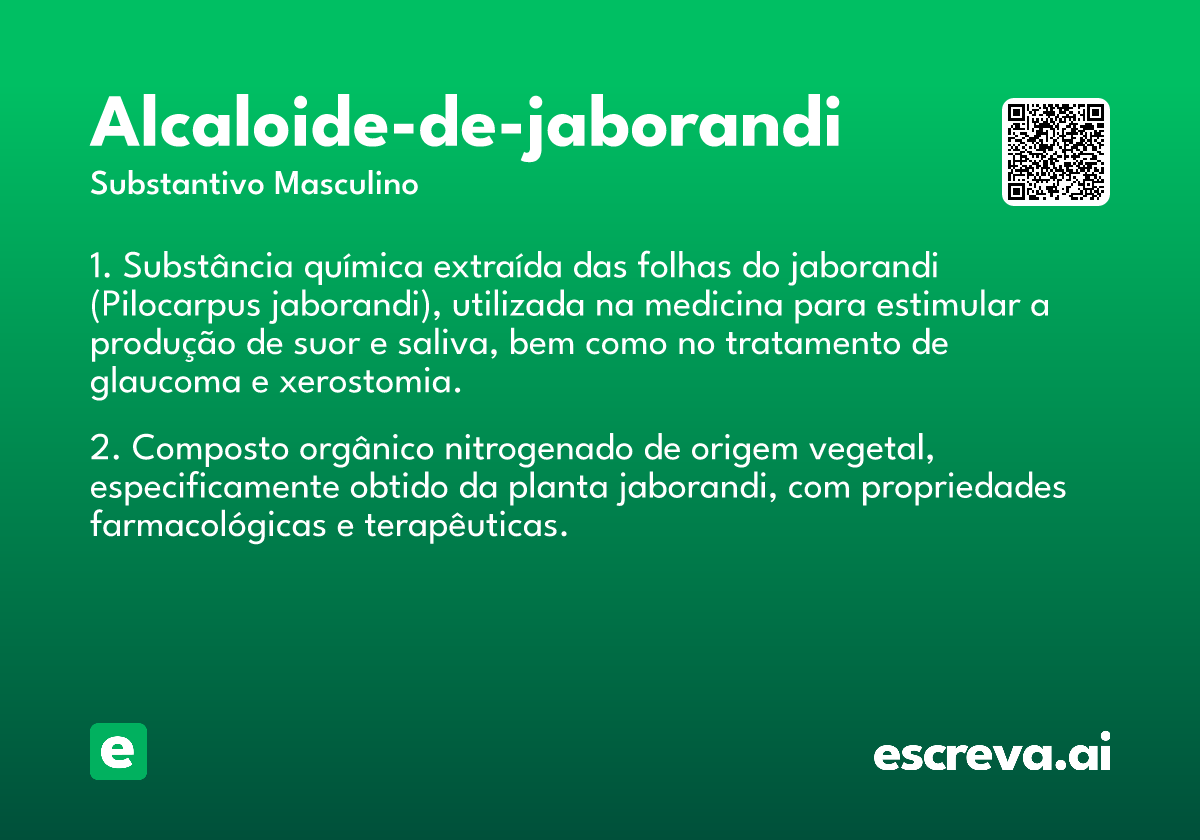 Alcaloide-de-jaborandi
Substantivo Masculino

1. Substância química extraída das folhas do jaborandi (Pilocarpus jaborandi), utilizada na medicina para estimular a produção de suor e saliva, bem como no tratamento de glaucoma e xerostomia.

2. Composto orgânico nitrogenado de origem vegetal, especificamente obtido da planta jaborandi, com propriedades farmacológicas e terapêuticas.

e

escreva.ai